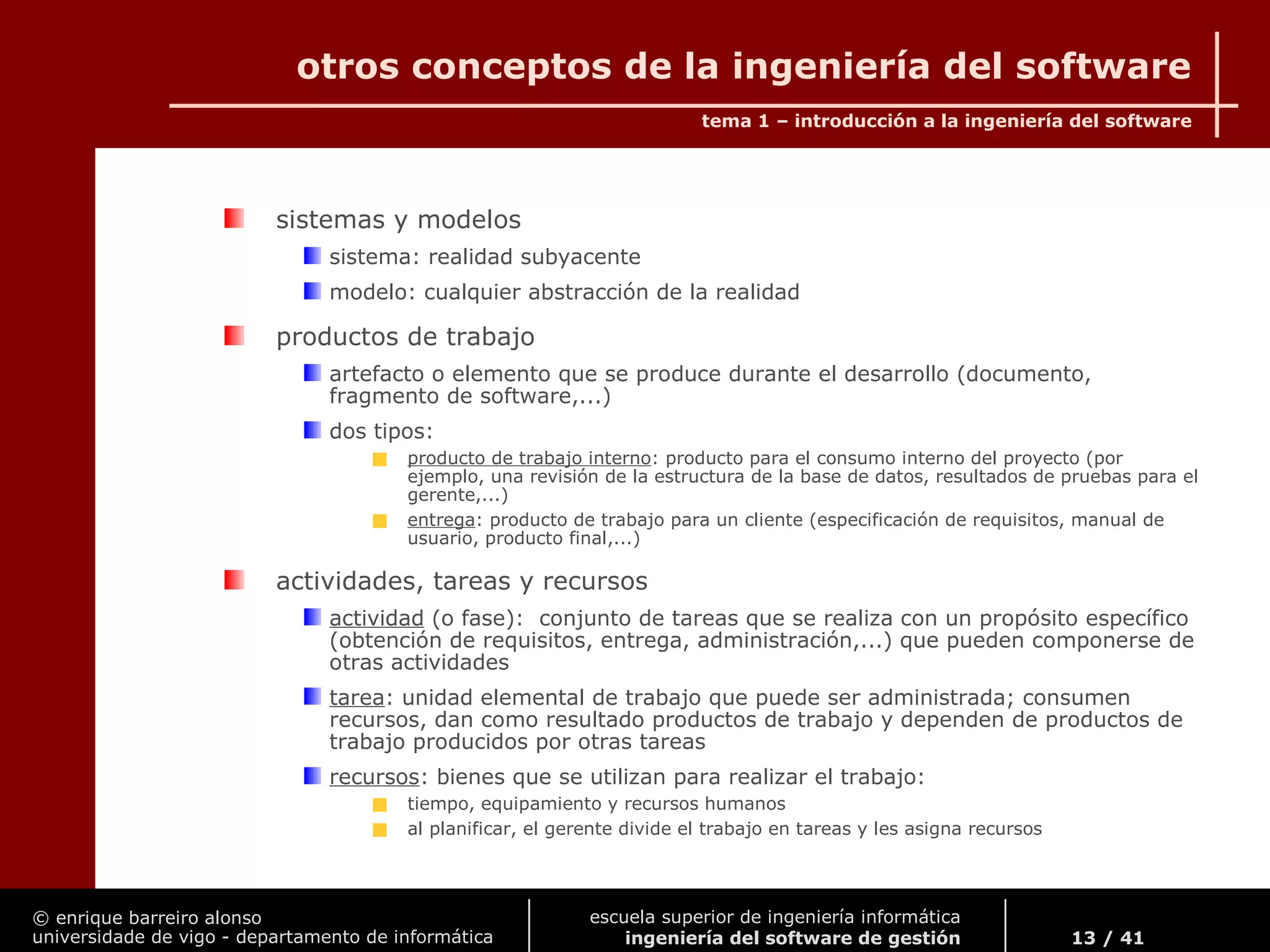 otros conceptos de la ingeniería del software

tema 1 – introducción a la ingeniería del software

sistemas y modelos

sistema: realidad subyacente

modelo: cualquier abstracción de la realidad

productos de trabajo

artefacto o elemento que se produce durante el desarrollo (documento, fragmento de software,...)

dos tipos:

producto de trabajo interno: producto para el consumo interno del proyecto (por ejemplo, una revisión de la estructura de la base de datos, resultados de pruebas para el gerente,...)

entrega: producto de trabajo para un cliente (especificación de requisitos, manual de usuario, producto final,...)

actividades, tareas y recursos

actividad (o fase): conjunto de tareas que se realiza con un propósito específico (obtención de requisitos, entrega, administración,...) que pueden componerse de otras actividades

tarea: unidad elemental de trabajo que puede ser administrada; consumen recursos, dan como resultado productos de trabajo y dependen de productos de trabajo producidos por otras tareas

recursos: bienes que se utilizan para realizar el trabajo:

tiempo, equipamiento y recursos humanos

al planificar, el gerente divide el trabajo en tareas y les asigna recursos

© enrique barreiro alonso
universidade de vigo - departamento de informática

escuela superior de ingeniería informática
ingeniería del software de gestión

13 / 41